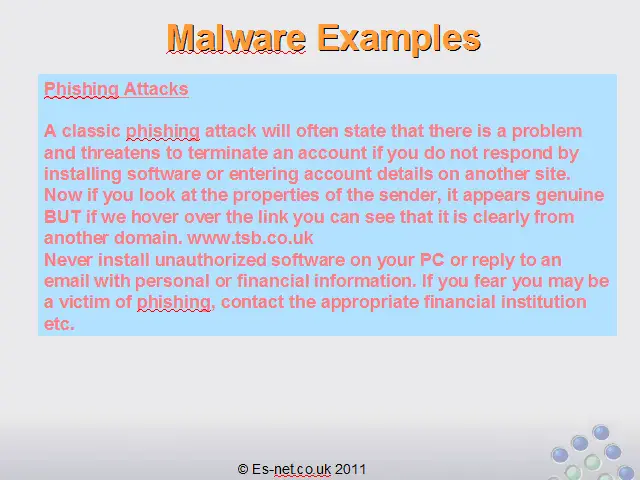 Malware Examples

Phishing Attacks

A classic phishing attack will often state that there is a problem and threatens to terminate an account if you do not respond by installing software or entering account details on another site. Now if you look at the properties of the sender, it appears genuine BUT if we hover over the link you can see that it is clearly from another domain. www.tsb.co.uk
Never install unauthorized software on your PC or reply to an email with personal or financial information. If you fear you may be a victim of phishing, contact the appropriate financial institution etc.

© Es-net.co.uk 2011